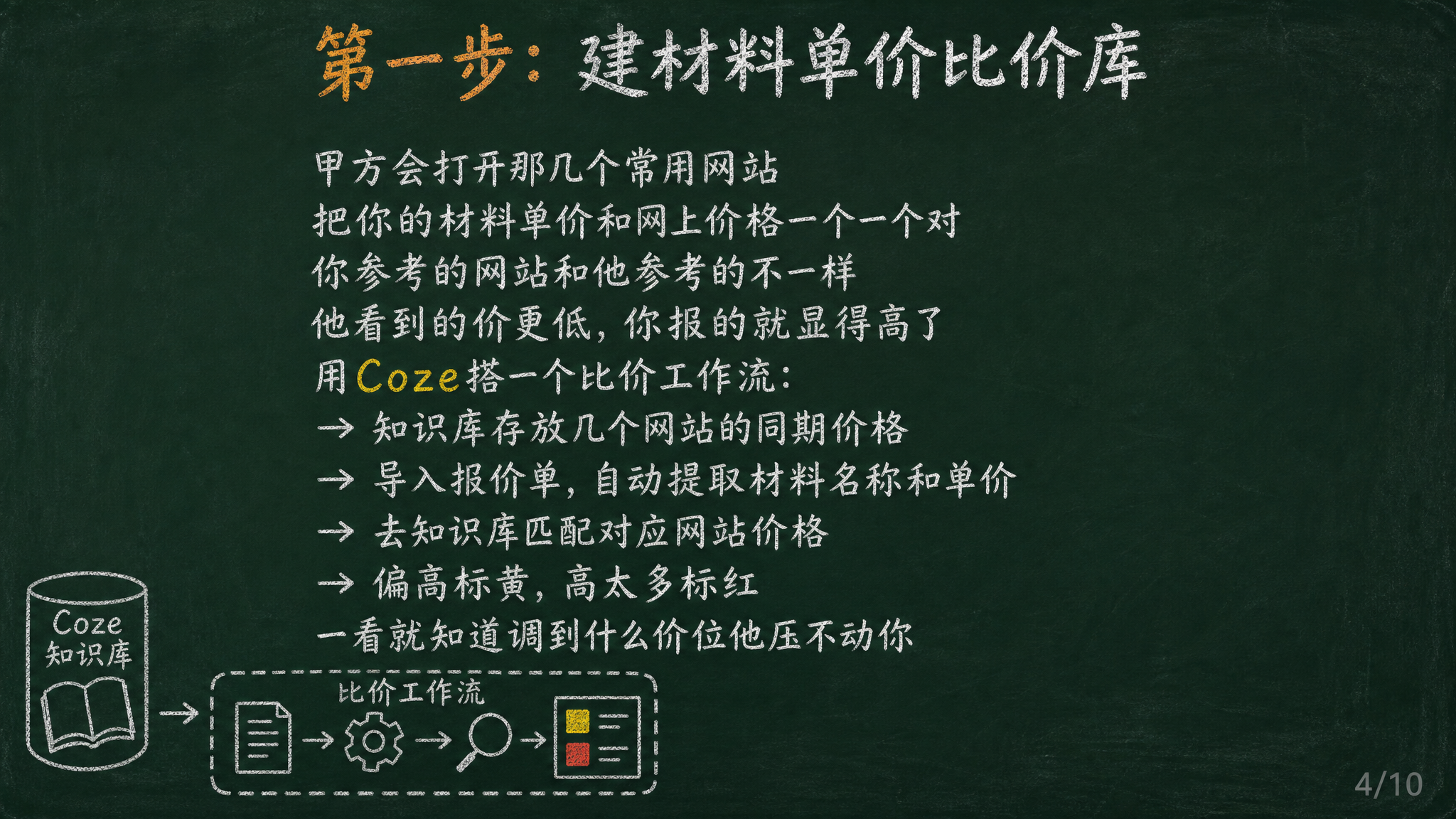 第一步：建材料单价比价库

甲方会打开那几个常用网站
把你的材料单价和网上价格一个一个对
你参考的网站和他参考的不一样
他看到的价更低，你报的就显得高了
用Coze搭一个比价工作流：
→ 知识库存放几个网站的同期价格
→ 导入报价单，自动提取材料名称和单价
→ 去知识库匹配对应网站价格
→ 偏高标黄，高太多标红
一看就知道调到什么价位他压不动你

Coze
知识库

比价工作流

4/10